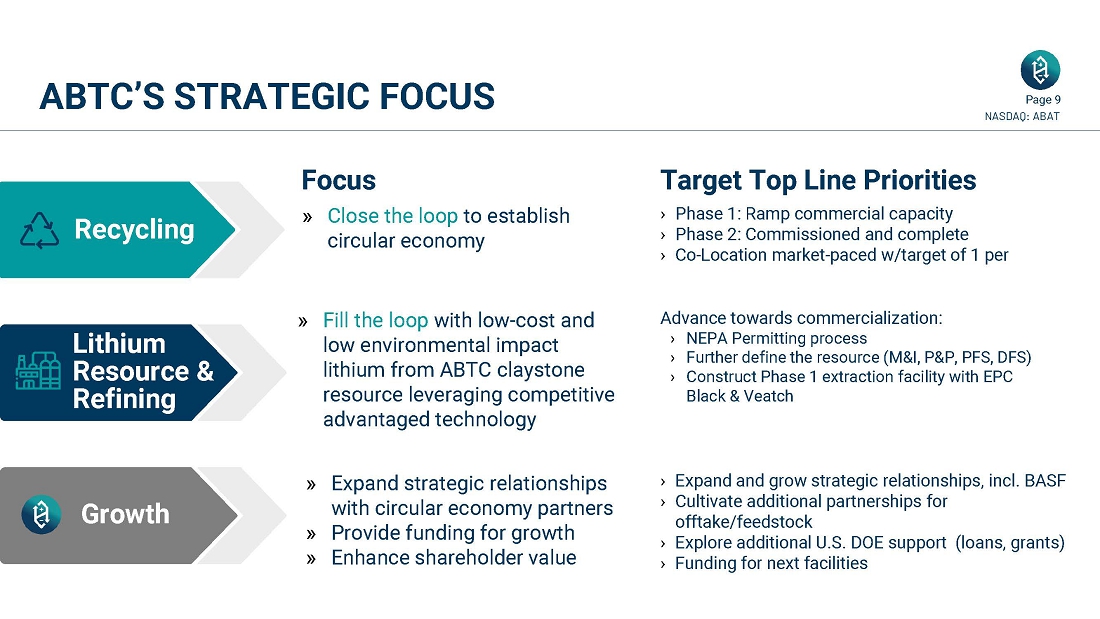 ABTC'S STRATEGIC FOCUS

Page 9
NASDAQ: ABAT

Recycling

Lithium Resource & Refining

Growth

Focus

» Close the loop to establish circular economy

» Fill the loop with low-cost and low environmental impact lithium from ABTC claystone resource leveraging competitive advantaged technology

» Expand strategic relationships with circular economy partners
» Provide funding for growth
» Enhance shareholder value

Target Top Line Priorities

› Phase 1: Ramp commercial capacity
› Phase 2: Commissioned and complete
› Co-Location market-paced w/target of 1 per

Advance towards commercialization:
› NEPA Permitting process
› Further define the resource (M&I, P&P, PFS, DFS)
› Construct Phase 1 extraction facility with EPC Black & Veatch

› Expand and grow strategic relationships, incl. BASF
› Cultivate additional partnerships for offtake/feedstock
› Explore additional U.S. DOE support (loans, grants)
› Funding for next facilities